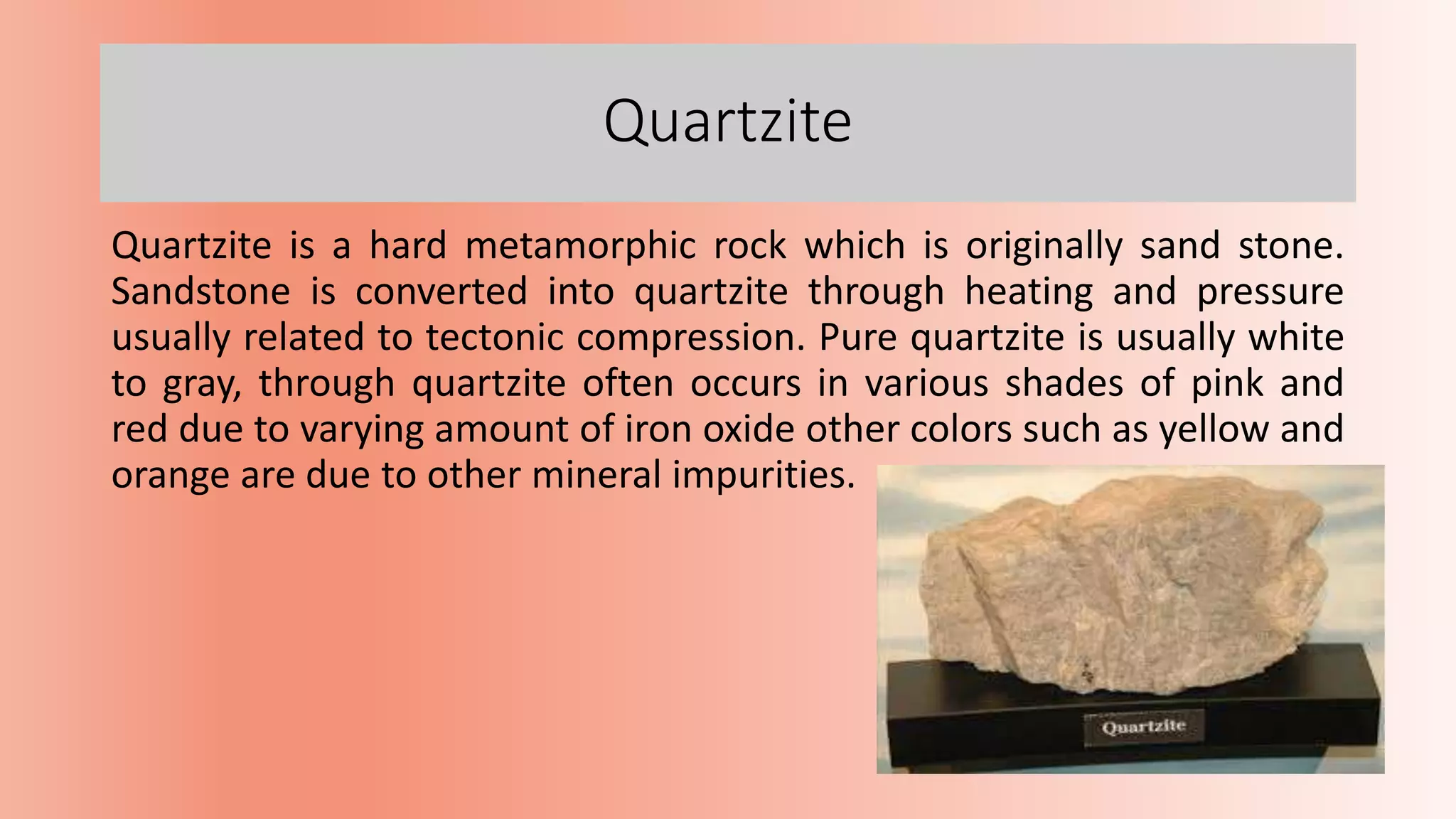 Quartzite

Quartzite is a hard metamorphic rock which is originally sand stone. Sandstone is converted into quartzite through heating and pressure usually related to tectonic compression. Pure quartzite is usually white to gray, through quartzite often occurs in various shades of pink and red due to varying amount of iron oxide other colors such as yellow and orange are due to other mineral impurities.

Quartzite